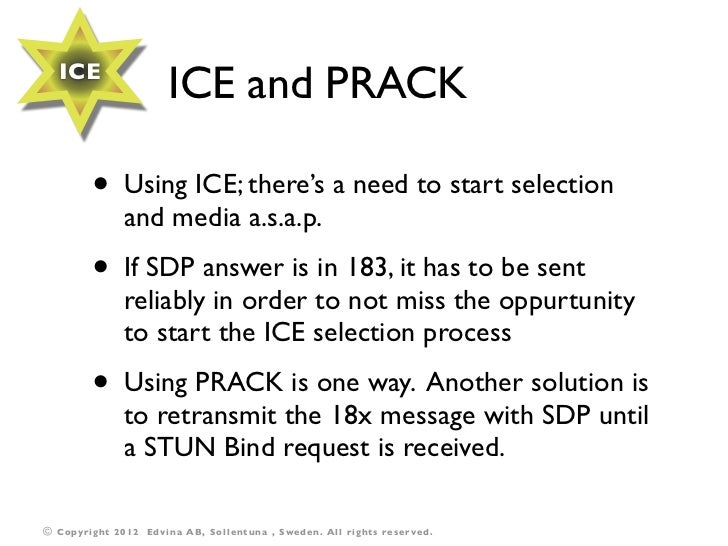 ICE

ICE and PRACK

• Using ICE; there's a need to start selection and media a.s.a.p.

• If SDP answer is in 183, it has to be sent reliably in order to not miss the oppurtunity to start the ICE selection process

• Using PRACK is one way. Another solution is to retransmit the 18x message with SDP until a STUN Bind request is received.

© Copyright 2012 Edvina AB, Sollentuna , Sweden. All rights reserved.